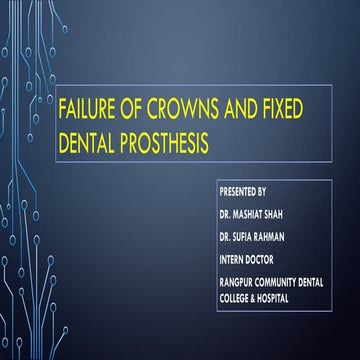 FAILURE OF CROWNS AND FIXED DENTAL PROSTHESIS

PRESENTED BY

DR. MASHIAT SHAH

DR. SUFIA RAHMAN

INTERN DOCTOR

RANGPUR COMMUNITY DENTAL COLLEGE & HOSPITAL